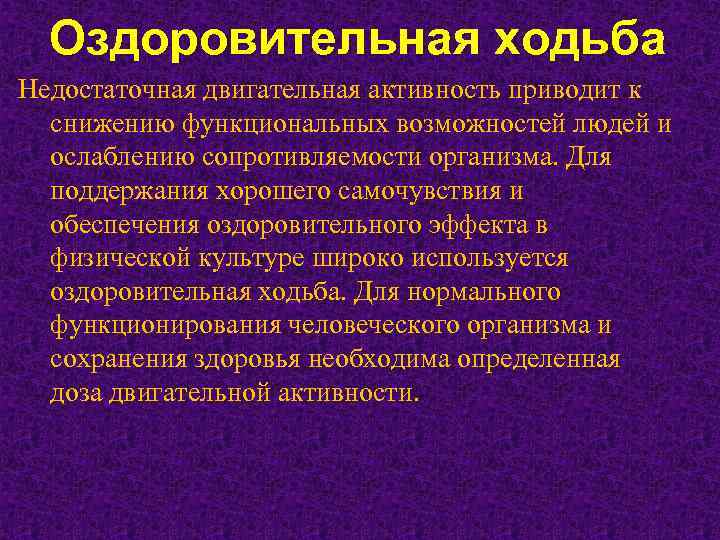 Оздоровительная ходьба

Недостаточная двигательная активность приводит к снижению функциональных возможностей людей и ослаблению сопротивляемости организма. Для поддержания хорошего самочувствия и обеспечения оздоровительного эффекта в физической культуре широко используется оздоровительная ходьба. Для нормального функционирования человеческого организма и сохранения здоровья необходима определенная доза двигательной активности.